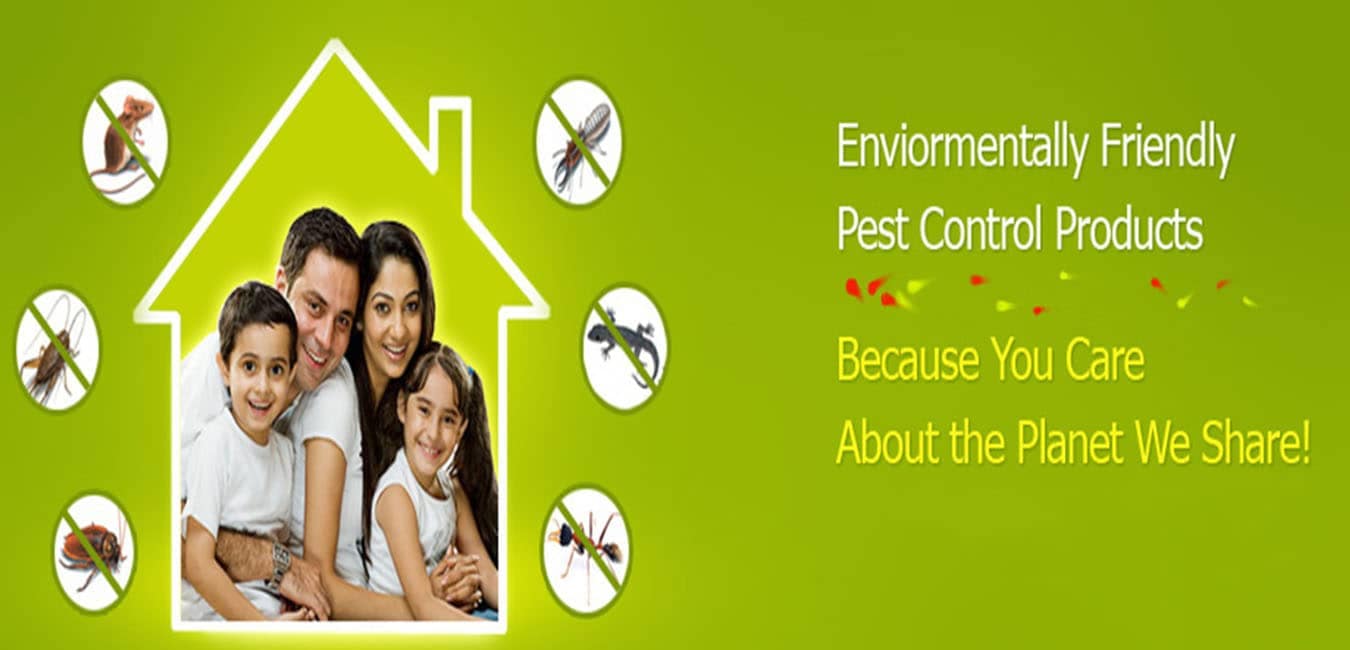 Enviormentally Friendly
Pest Control Products

Because You Care
About the Planet We Share!